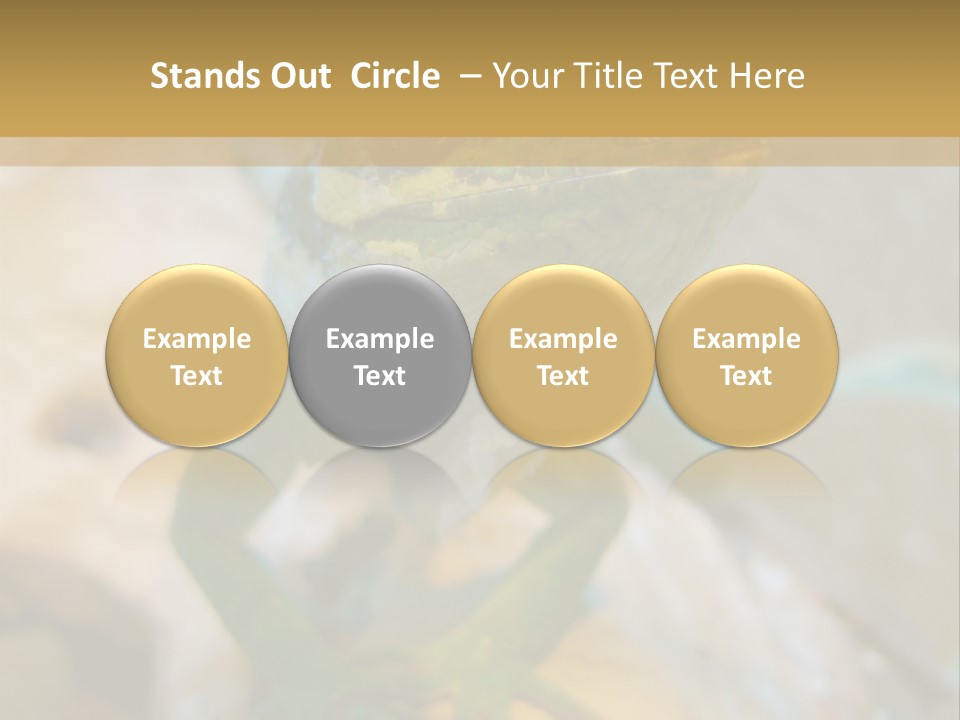 Stands Out Circle – Your Title Text Here

Example Text

Example Text

Example Text

Example Text